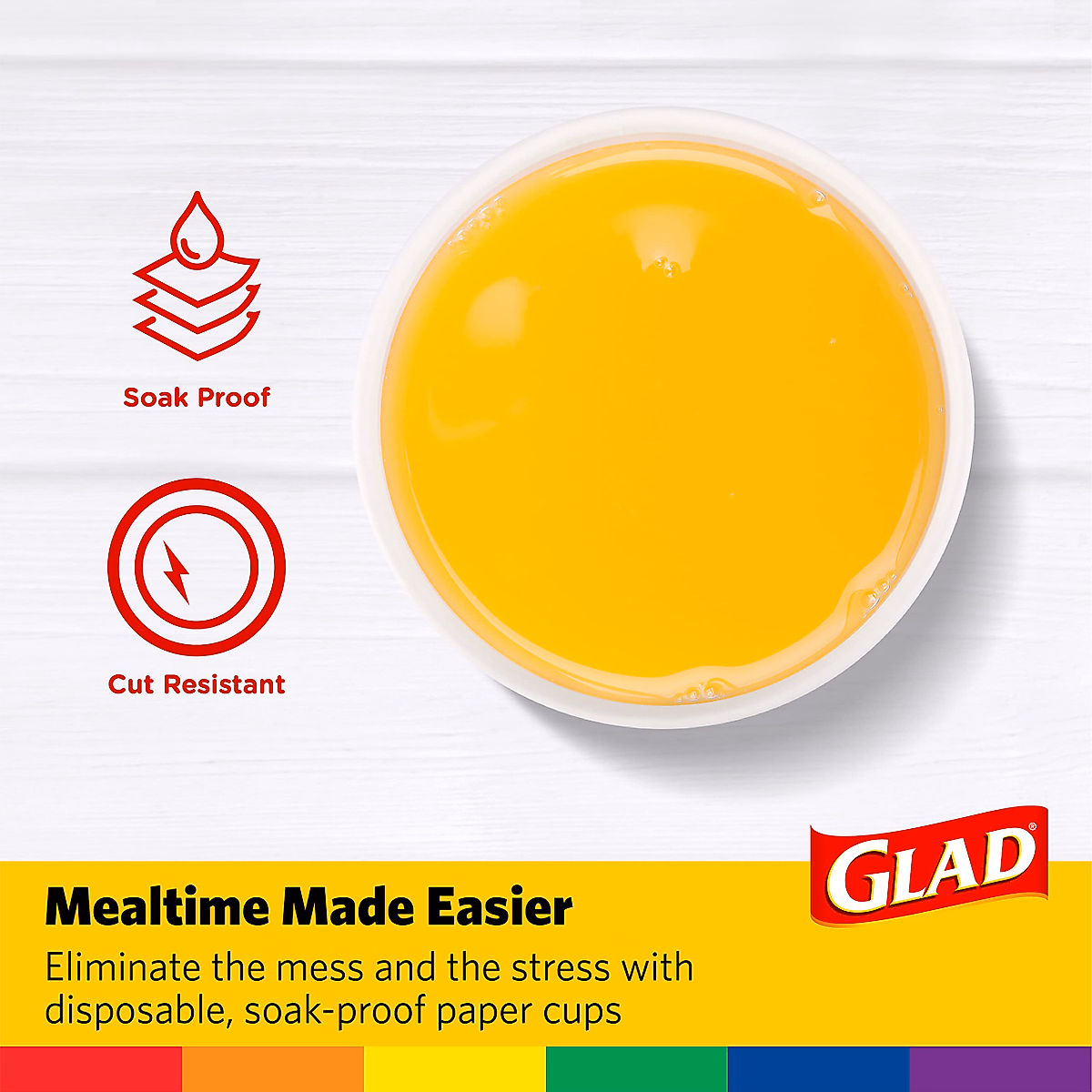 Soak Proof

Cut Resistant

GLAD®

Mealtime Made Easier

Eliminate the mess and the stress with disposable, soak-proof paper cups